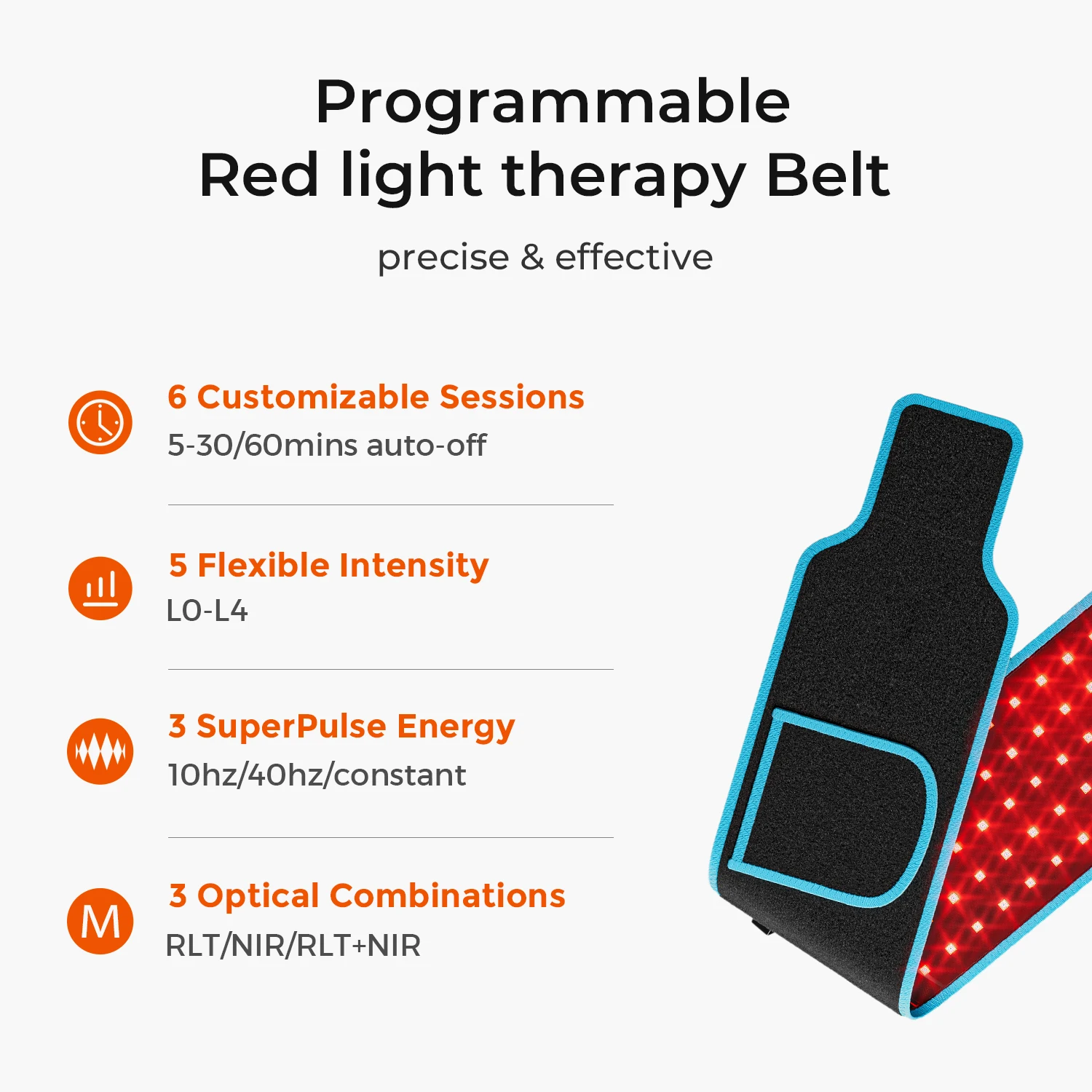 Programmable
Red light therapy Belt

precise & effective

6 Customizable Sessions
5-30/60mins auto-off

5 Flexible Intensity
L0-L4

3 SuperPulse Energy
10hz/40hz/constant

M
3 Optical Combinations
RLT/NIR/RLT+NIR